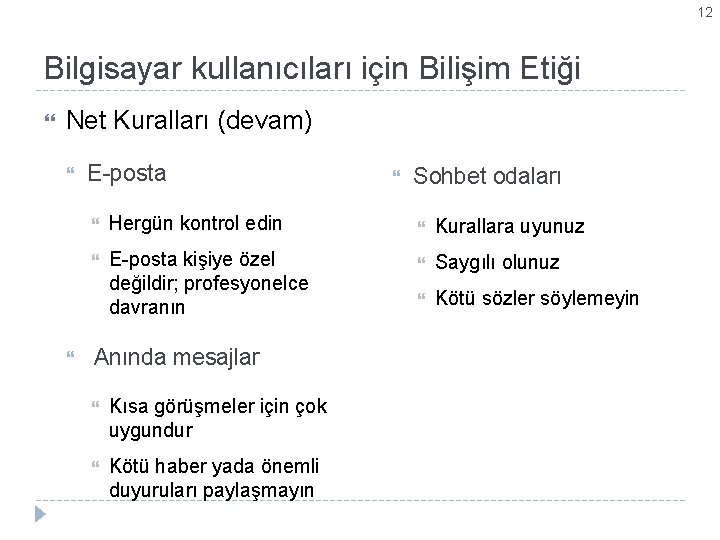 12

Bilgisayar kullanıcıları için Bilişim Etiği

Net Kuralları (devam)

E-posta

Hergün kontrol edin

E-posta kişiye özel değildir; profesyonelce davranın

Anında mesajlar

Kısa görüşmeler için çok uygundur

Kötü haber yada önemli duyuruları paylaşmayın

Sohbet odaları

Kurallara uyunuz

Saygılı olunuz

Kötü sözler söylemeyin